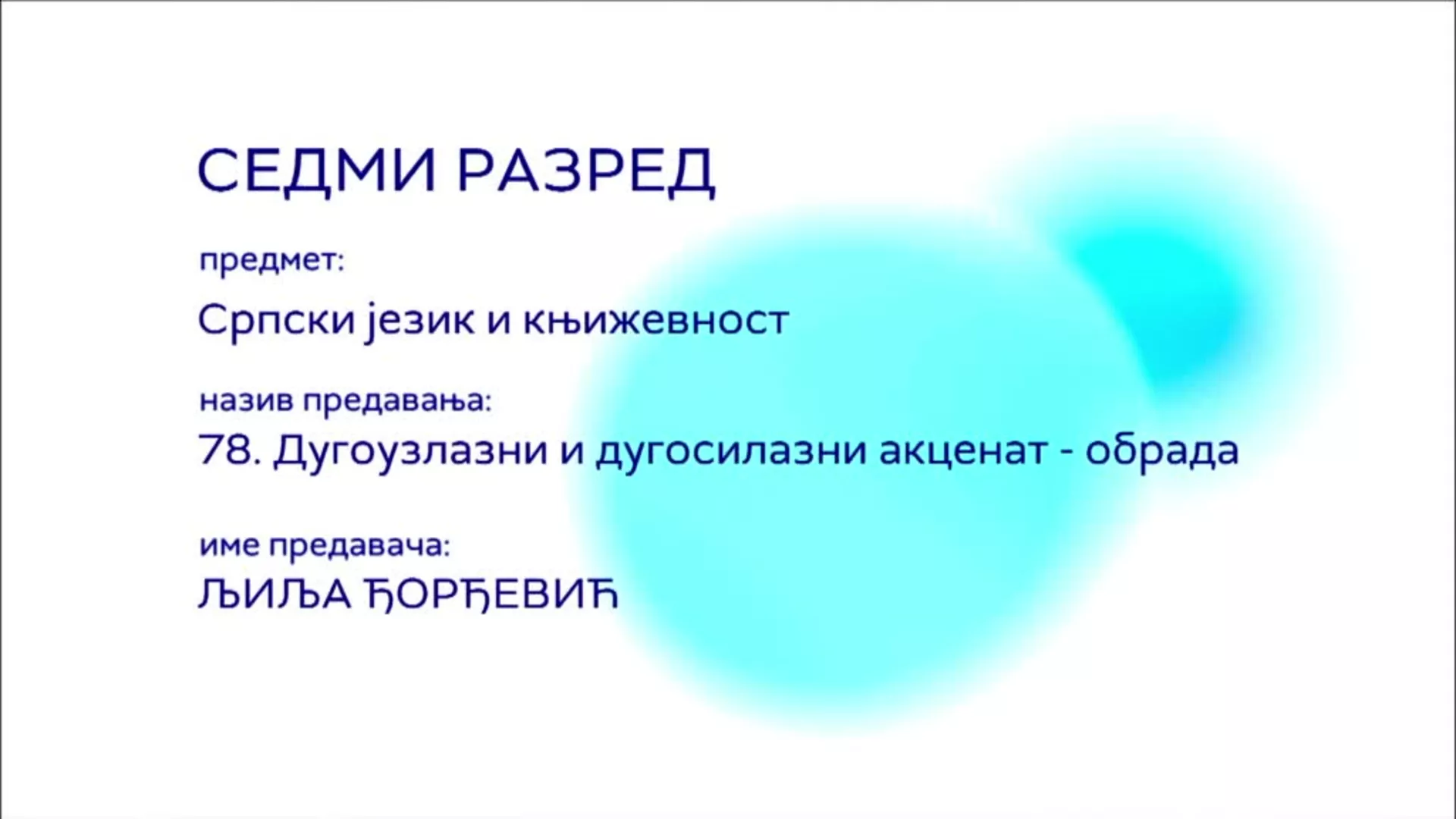 СЕДМИ РАЗРЕД

предмет:

Српски језик и књижевност

назив предавања:

78. Дугоузлазни и дугосилазни акценат - обрада

име предавача:

ЉИЉА ЂОРЂЕВИЋ